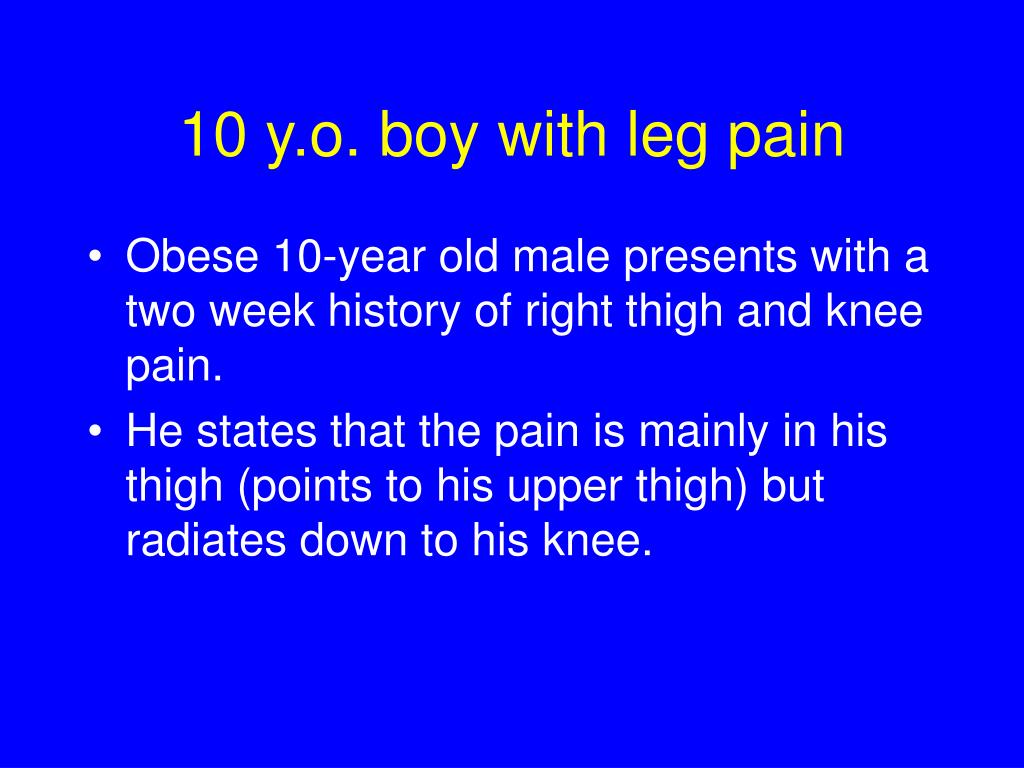 10 y.o. boy with leg pain

• Obese 10-year old male presents with a two week history of right thigh and knee pain.
• He states that the pain is mainly in his thigh (points to his upper thigh) but radiates down to his knee.